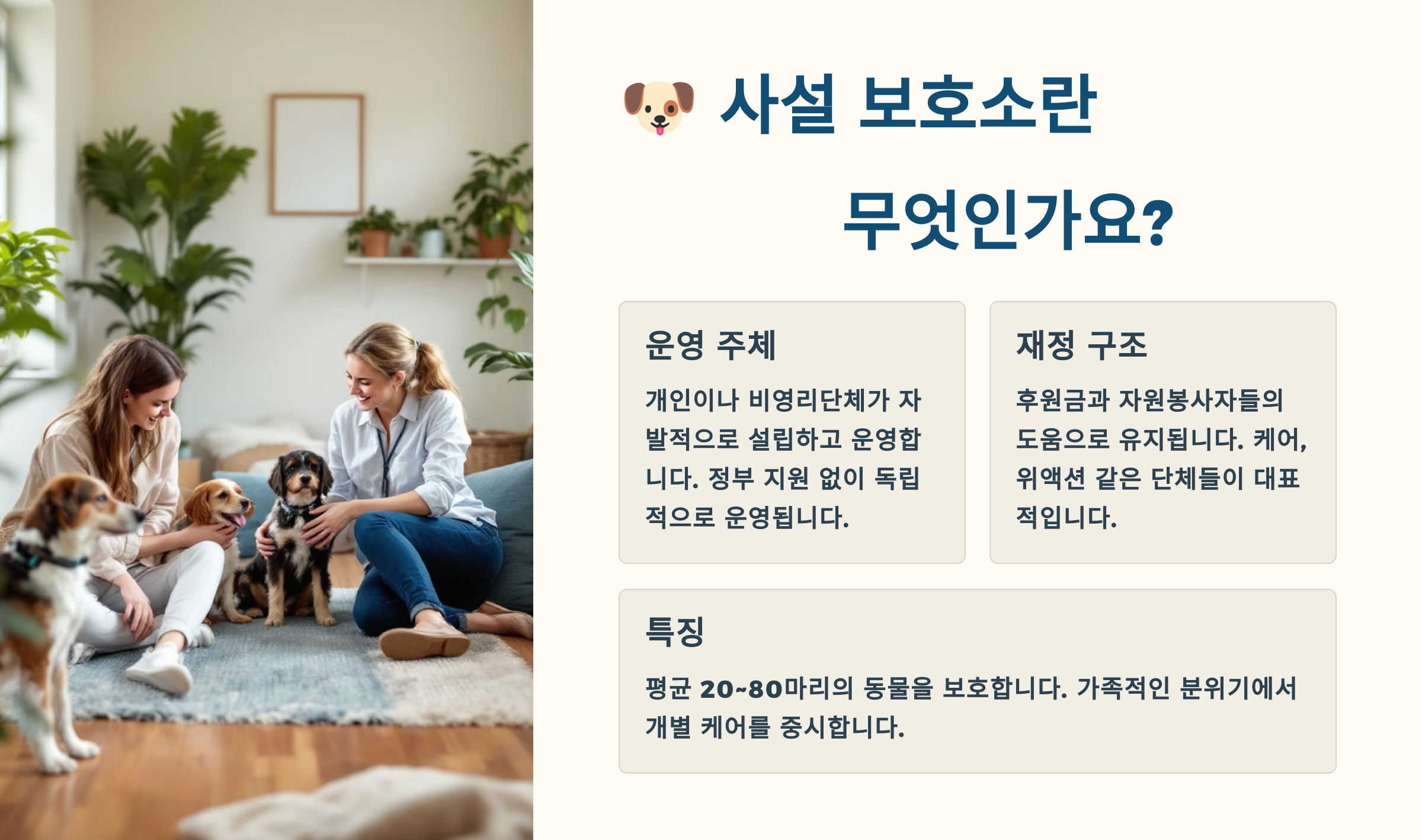 🐶 사설 보호소란 무엇인가요?

운영 주체

개인이나 비영리단체가 자발적으로 설립하고 운영합니다. 정부 지원 없이 독립적으로 운영됩니다.

재정 구조

후원금과 자원봉사자들의 도움으로 유지됩니다. 케어, 위액션 같은 단체들이 대표적입니다.

특징

평균 20~80마리의 동물을 보호합니다. 가족적인 분위기에서 개별 케어를 중시합니다.